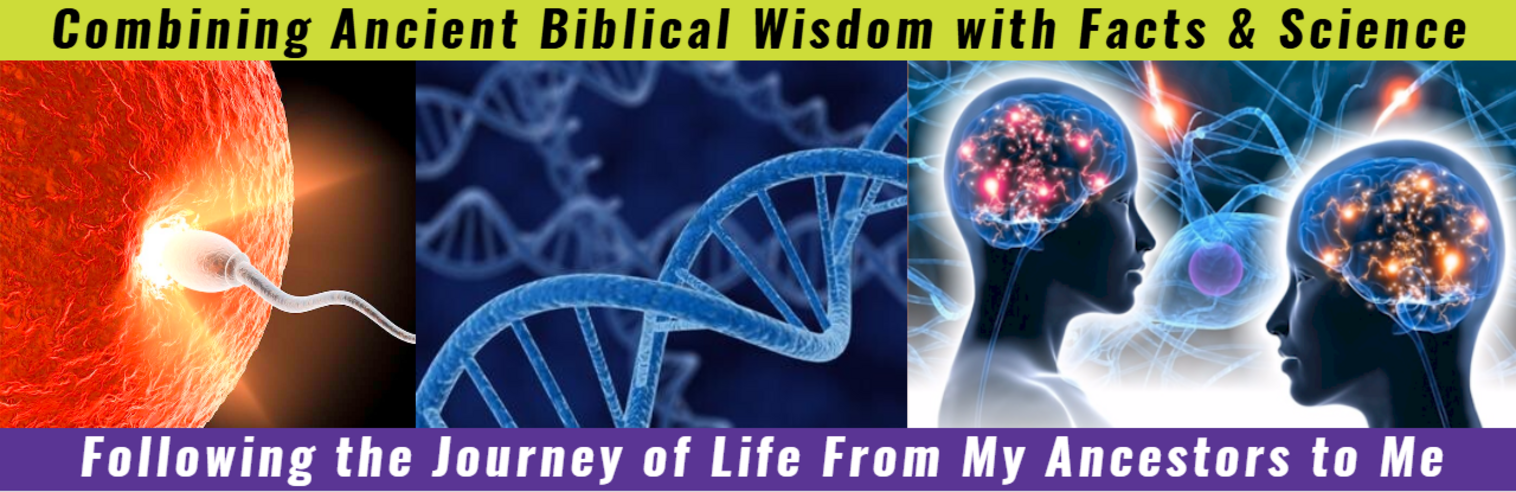 Combining Ancient Biblical Wisdom with Facts & Science

Following the Journey of Life From My Ancestors to Me